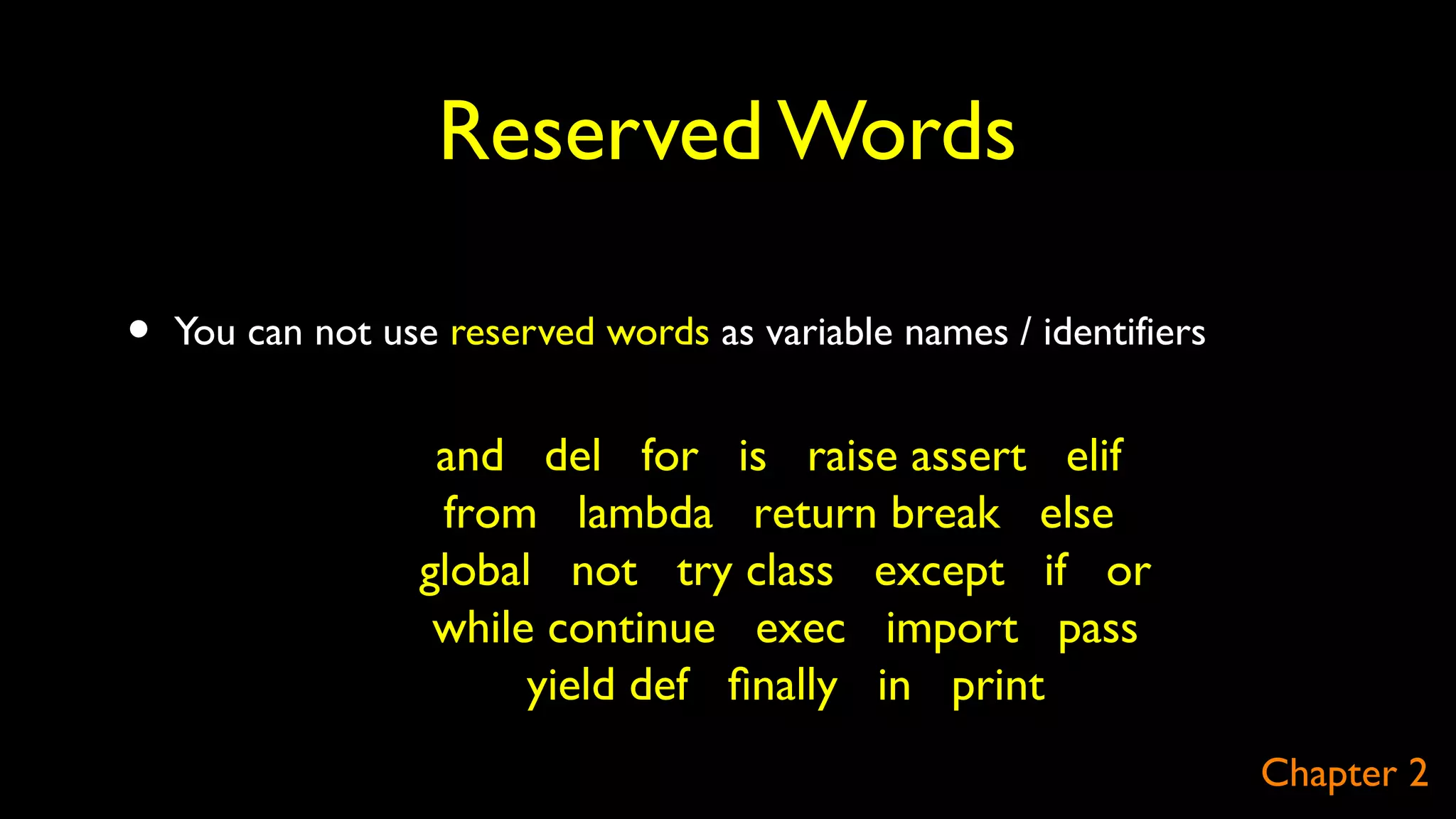 Reserved Words

• You can not use reserved words as variable names / identifiers

and del for is raise assert elif
from lambda return break else
global not try class except if or
while continue exec import pass
yield def finally in print

Chapter 2